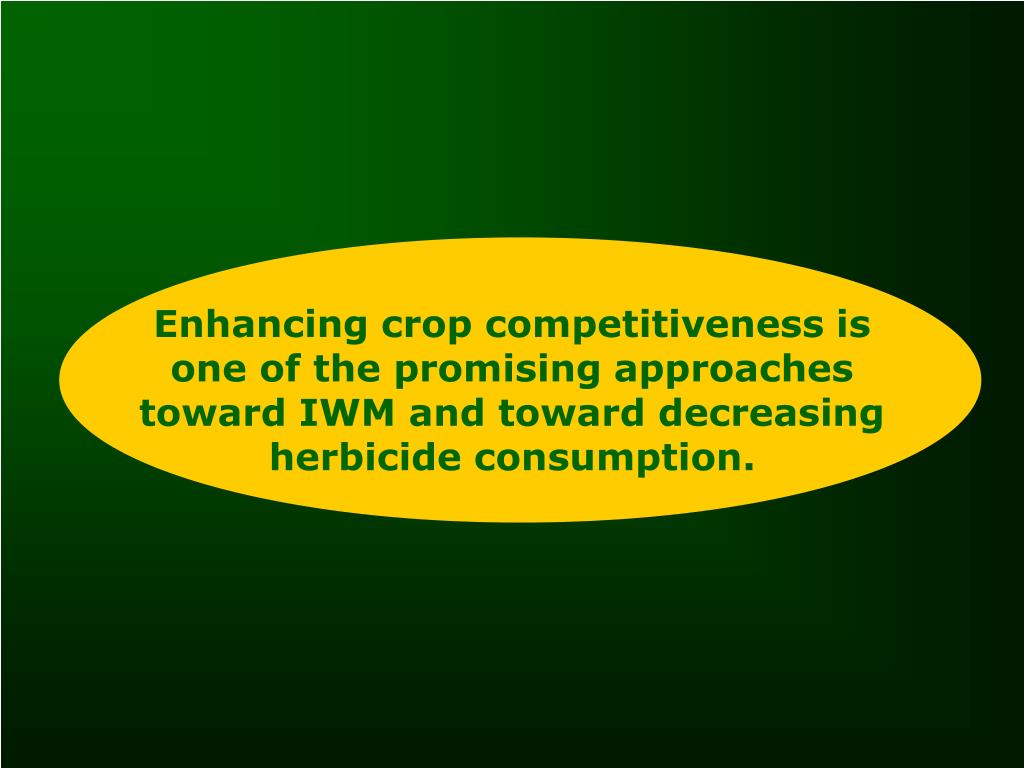 Enhancing crop competitiveness is one of the promising approaches toward IWM and toward decreasing herbicide consumption.